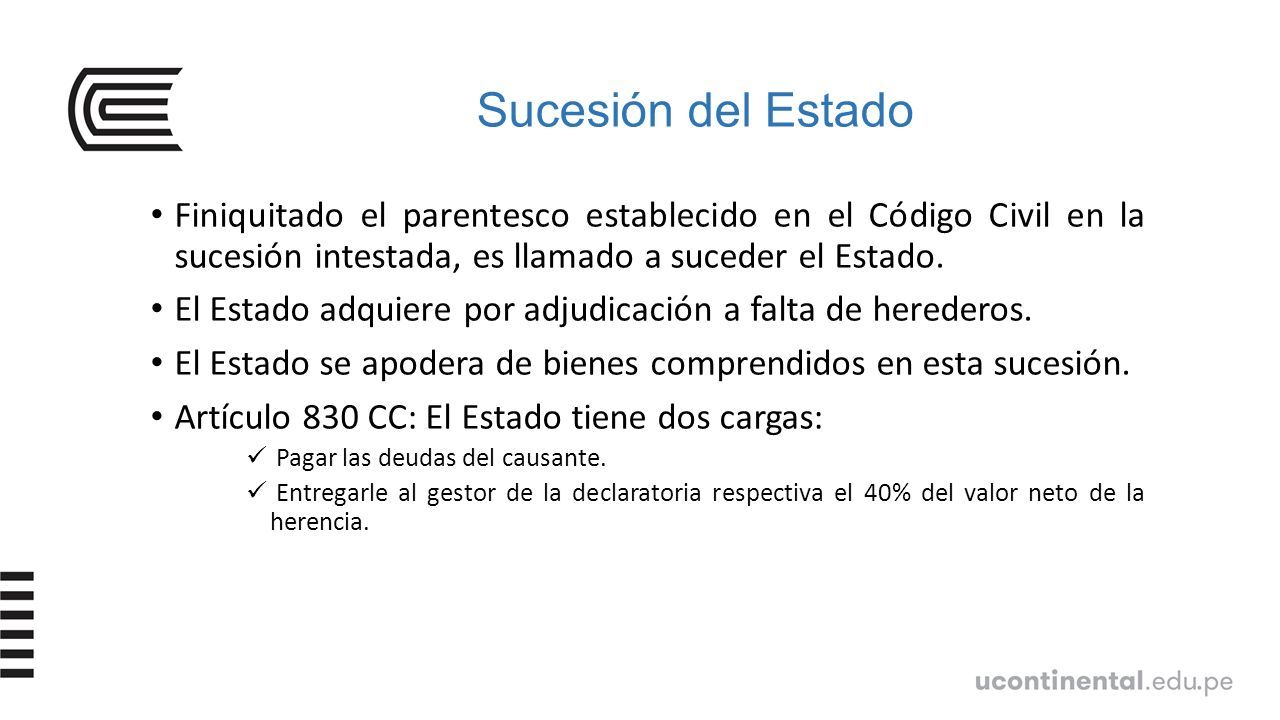 Sucesión del Estado

• Finiquitado el parentesco establecido en el Código Civil en la sucesión intestada, es llamado a suceder el Estado.

• El Estado adquiere por adjudicación a falta de herederos.

• El Estado se apodera de bienes comprendidos en esta sucesión.

• Artículo 830 CC: El Estado tiene dos cargas:

✓ Pagar las deudas del causante.

✓ Entregarle al gestor de la declaratoria respectiva el 40% del valor neto de la herencia.

ucontinental.edu.pe